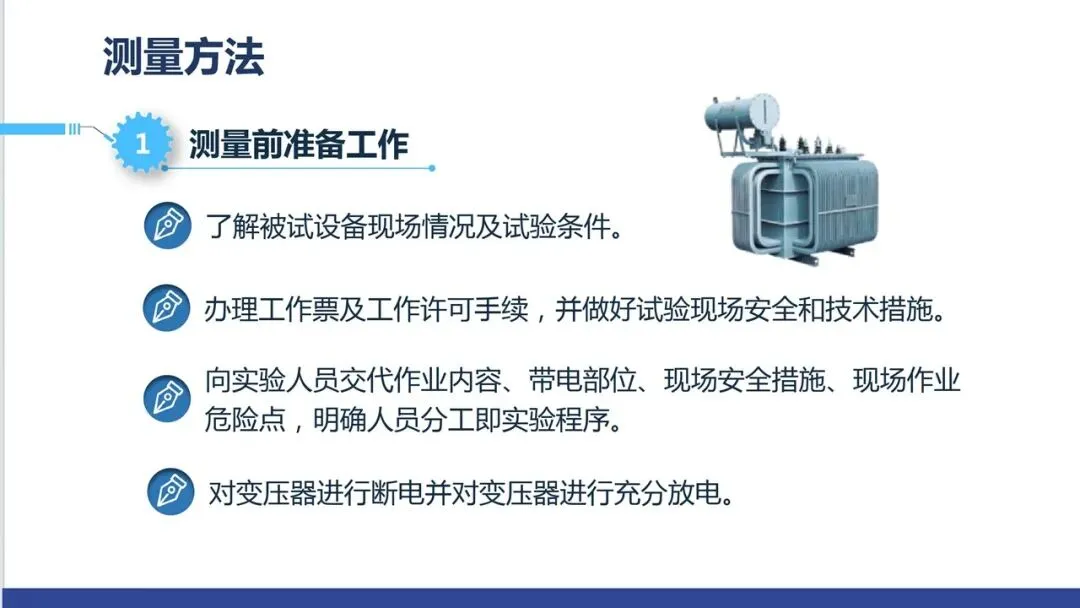 测量方法

1 测量前准备工作

了解被试设备现场情况及试验条件。

办理工作票及工作许可手续，并做好试验现场安全和技术措施。

向实验人员交代作业内容、带电部位、现场安全措施、现场作业危险点，明确人员分工即实验程序。

对变压器进行断电并对变压器进行充分放电。